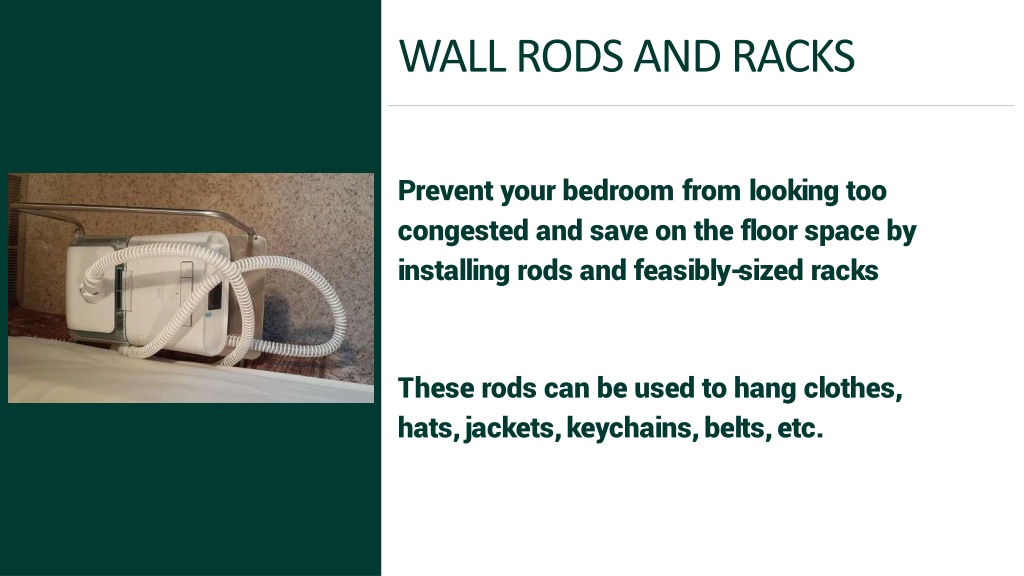 WALL RODS AND RACKS

Prevent your bedroom from looking too congested and save on the floor space by installing rods and feasibly-sized racks

These rods can be used to hang clothes, hats, jackets, keychains, belts, etc.